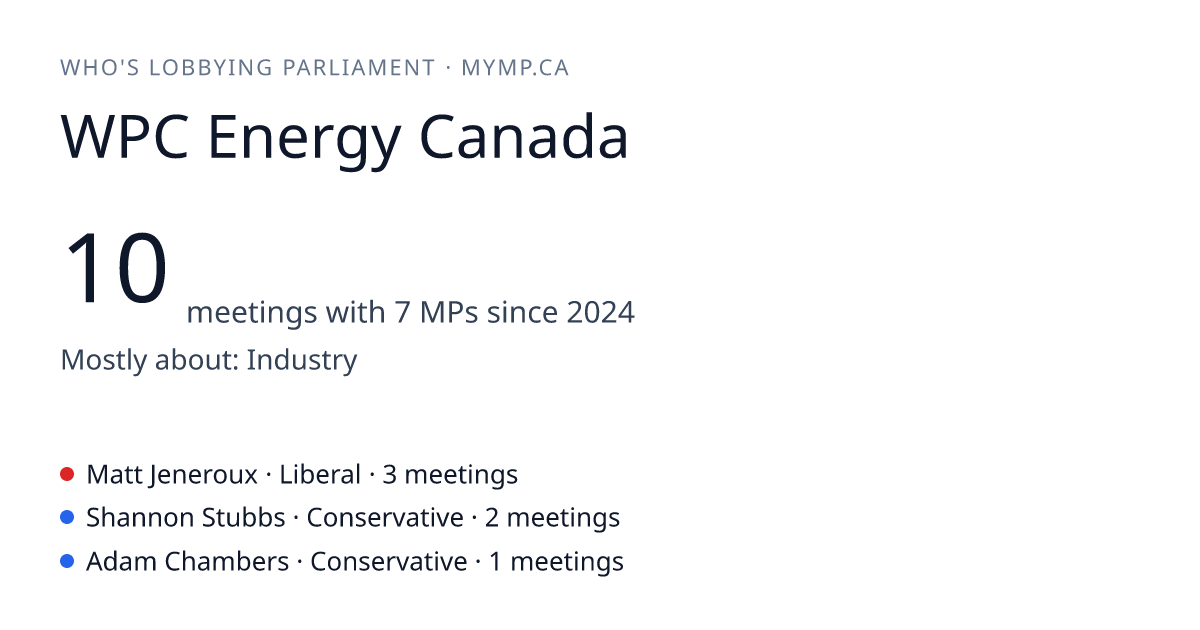 WHO'S LOBBYING PARLIAMENT · MYMP.CA

WPC Energy Canada

10 meetings with 7 MPs since 2024

Mostly about: Industry

Matt Jeneroux · Liberal · 3 meetings
Shannon Stubbs · Conservative · 2 meetings
Adam Chambers · Conservative · 1 meetings